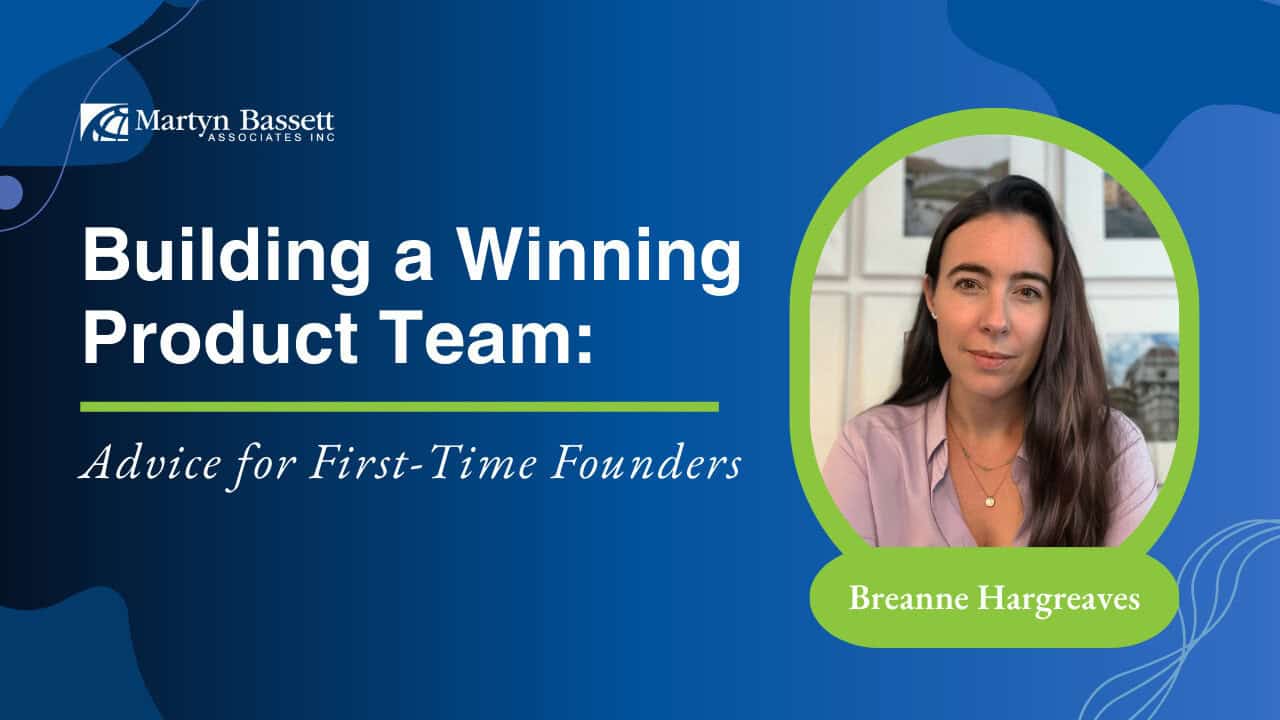 Martyn Bassett
ASSOCIATES INC

Building a Winning Product Team:

Advice for First-Time Founders

Breanne Hargreaves